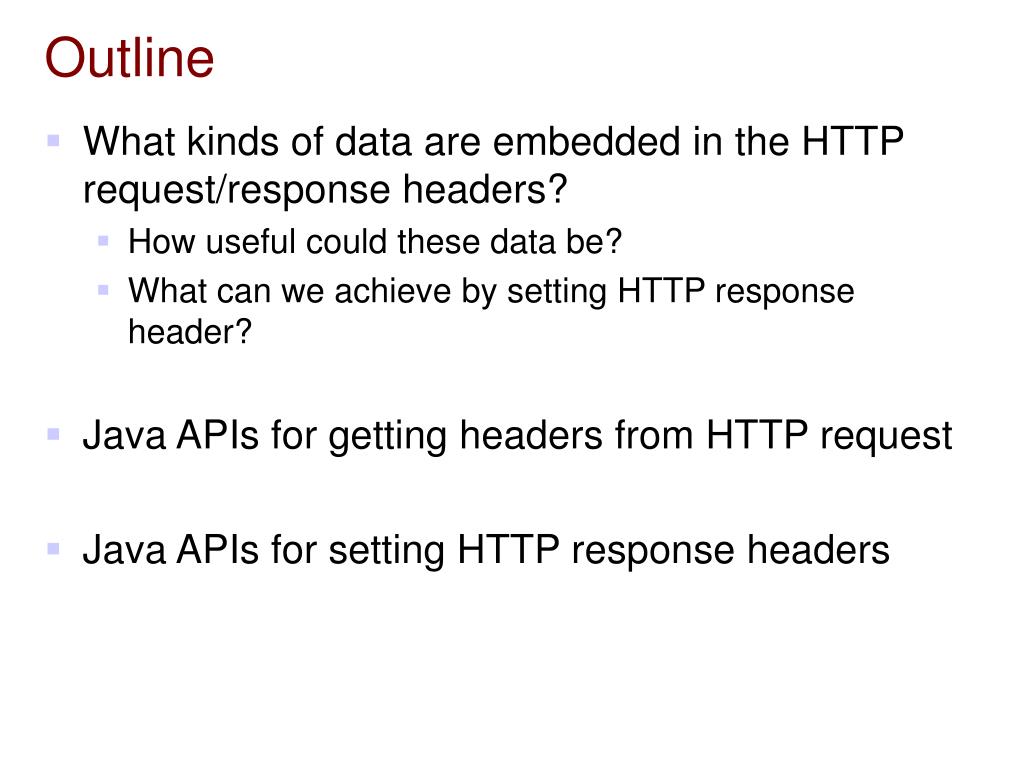 Outline

What kinds of data are embedded in the HTTP request/response headers?

How useful could these data be?

What can we achieve by setting HTTP response header?

Java APIs for getting headers from HTTP request

Java APIs for setting HTTP response headers